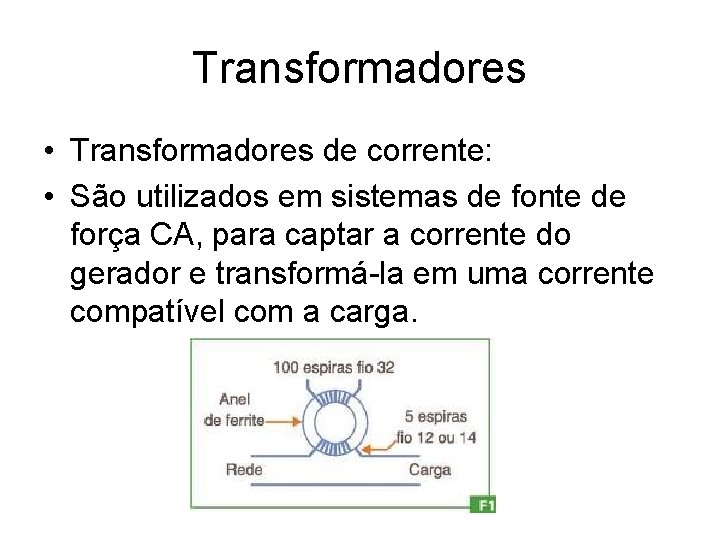 Transformadores

• Transformadores de corrente:

• São utilizados em sistemas de fonte de força CA, para captar a corrente do gerador e transformá-la em uma corrente compatível com a carga.

100 espiras fio 32

Anel de ferrite

5 espiras fio 12 ou 14

Rede

Carga

F1